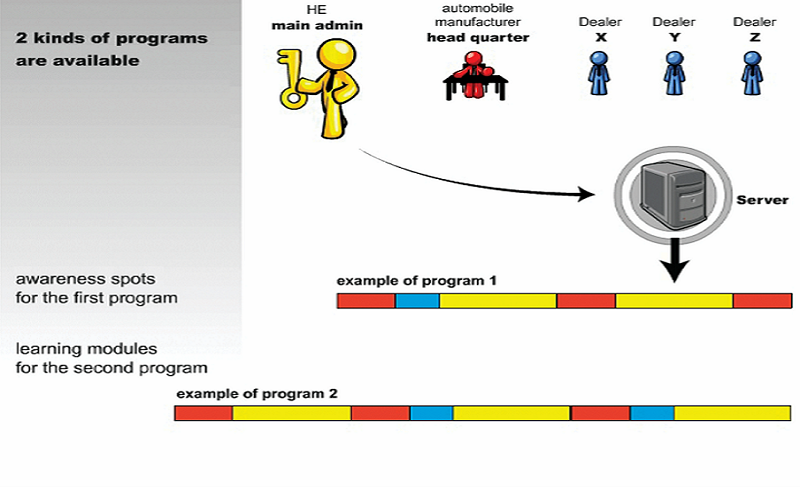 2 kinds of programs are available

HE
main admin

automobile manufacturer
head quarter

Dealer
X

Dealer
Y

Dealer
Z

Server

awareness spots for the first program

example of program 1

learning modules for the second program

example of program 2